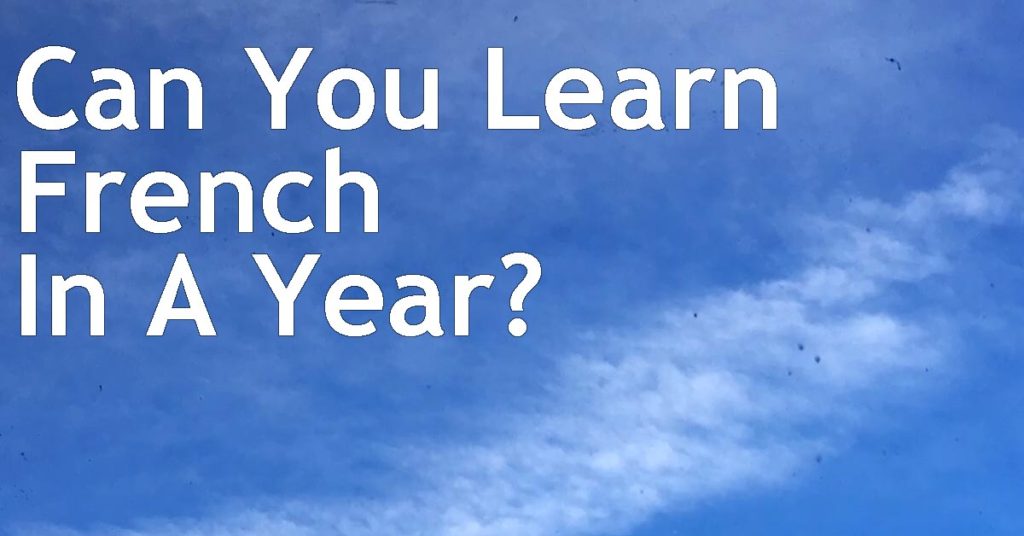 Can You Learn French In A Year?